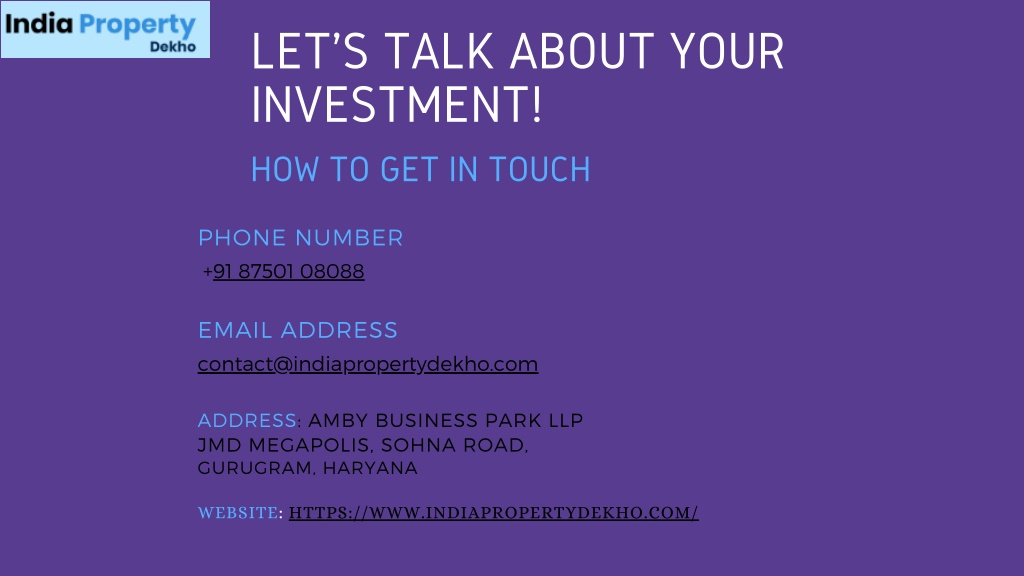 India Property
Dekho

LET'S TALK ABOUT YOUR INVESTMENT!

HOW TO GET IN TOUCH

PHONE NUMBER
+91 87501 08088

EMAIL ADDRESS
contact@indiapropertydekho.com

ADDRESS: AMBY BUSINESS PARK LLP
JMD MEGAPOLIS, SOHNA ROAD,
GURUGRAM, HARYANA

WEBSITE: HTTPS://WWW.INDIAPROPERTYDEKHO.COM/